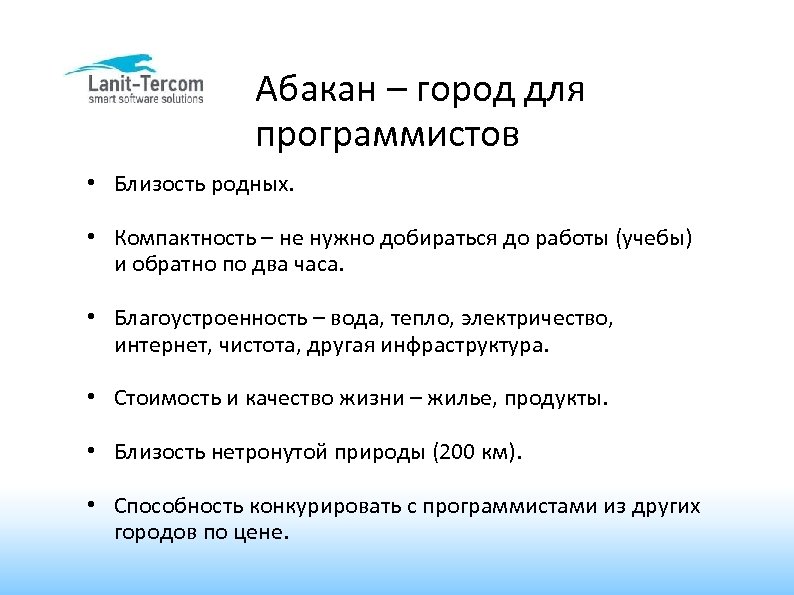 Lanit-Tercom
smart software solutions

Абакан – город для программистов

• Близость родных.

• Компактность – не нужно добираться до работы (учебы) и обратно по два часа.

• Благоустроенность – вода, тепло, электричество, интернет, чистота, другая инфраструктура.

• Стоимость и качество жизни – жилье, продукты.

• Близость нетронутой природы (200 км).

• Способность конкурировать с программистами из других городов по цене.